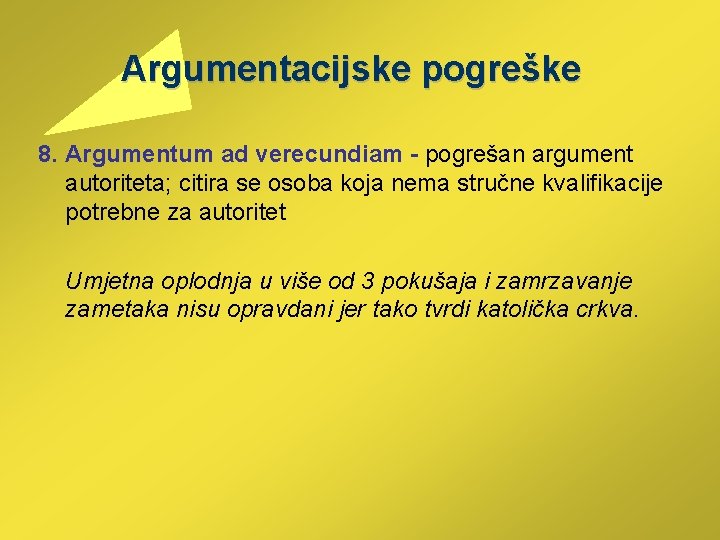 Argumentacijske pogreške

8. Argumentum ad verecundiam - pogrešan argument autoriteta; citira se osoba koja nema stručne kvalifikacije potrebne za autoritet

Umjetna oplodnja u više od 3 pokušaja i zamrzavanje zametaka nisu opravdani jer tako tvrdi katolička crkva.